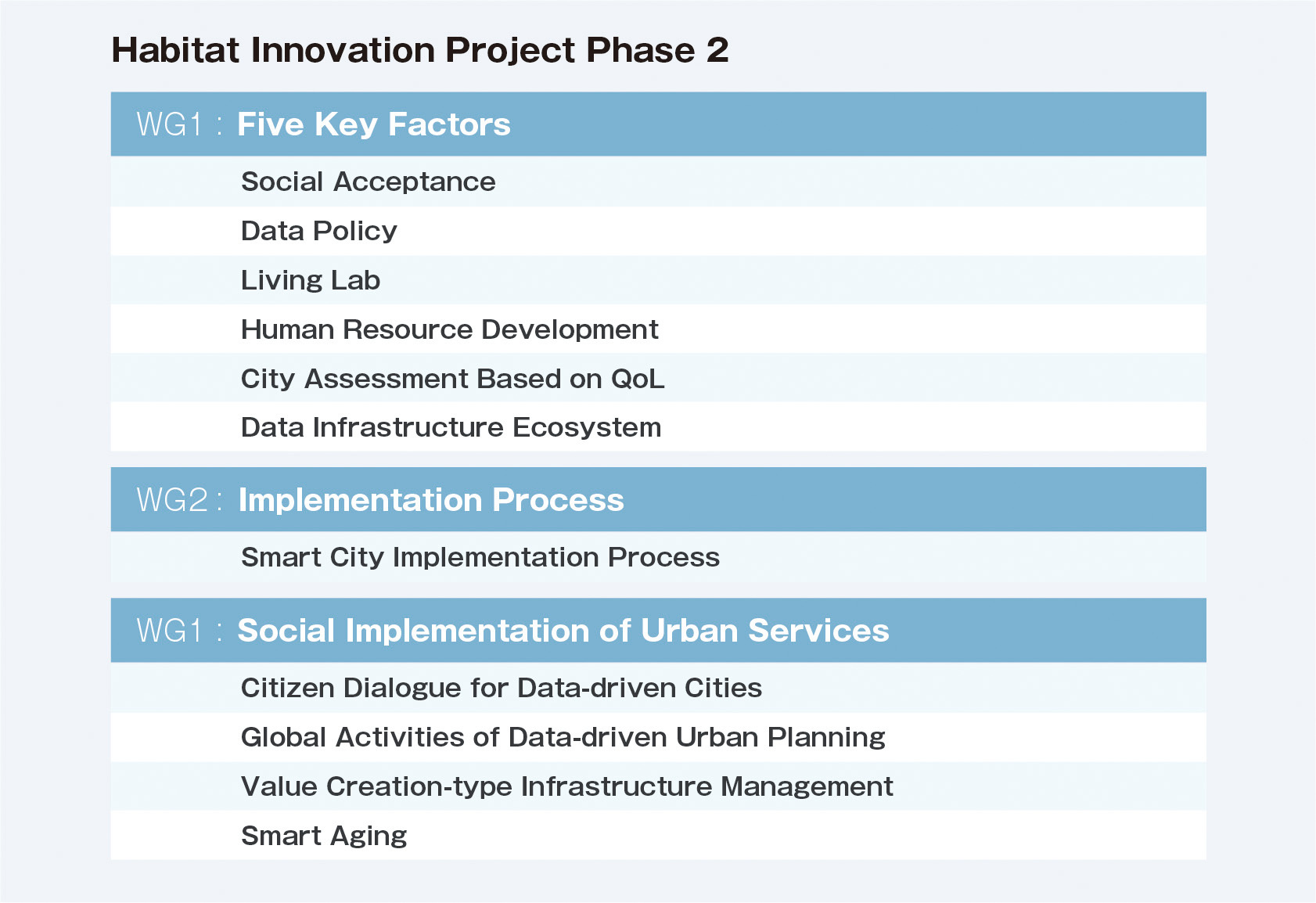 Habitat Innovation Project Phase 2

WG1 : Five Key Factors

Social Acceptance

Data Policy

Living Lab

Human Resource Development

City Assessment Based on QoL

Data Infrastructure Ecosystem

WG2 : Implementation Process

Smart City Implementation Process

WG1 : Social Implementation of Urban Services

Citizen Dialogue for Data-driven Cities

Global Activities of Data-driven Urban Planning

Value Creation-type Infrastructure Management

Smart Aging